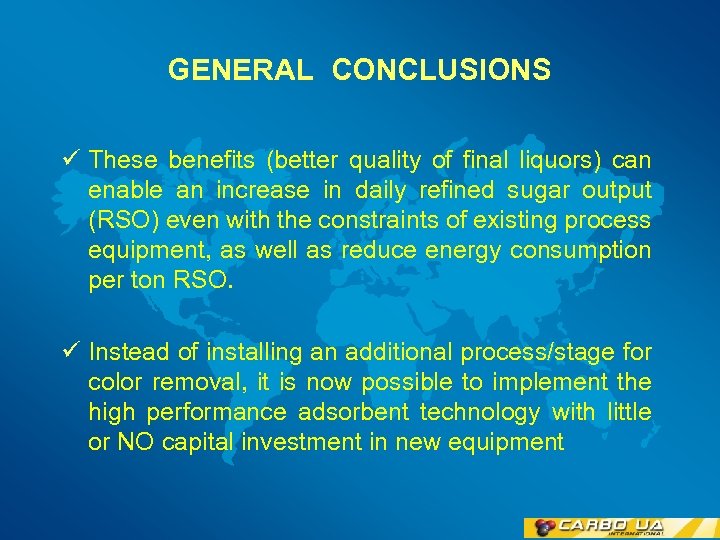 GENERAL CONCLUSIONS

✓ These benefits (better quality of final liquors) can enable an increase in daily refined sugar output (RSO) even with the constraints of existing process equipment, as well as reduce energy consumption per ton RSO.

✓ Instead of installing an additional process/stage for color removal, it is now possible to implement the high performance adsorbent technology with little or NO capital investment in new equipment

CARBO UA INTERNATIONAL